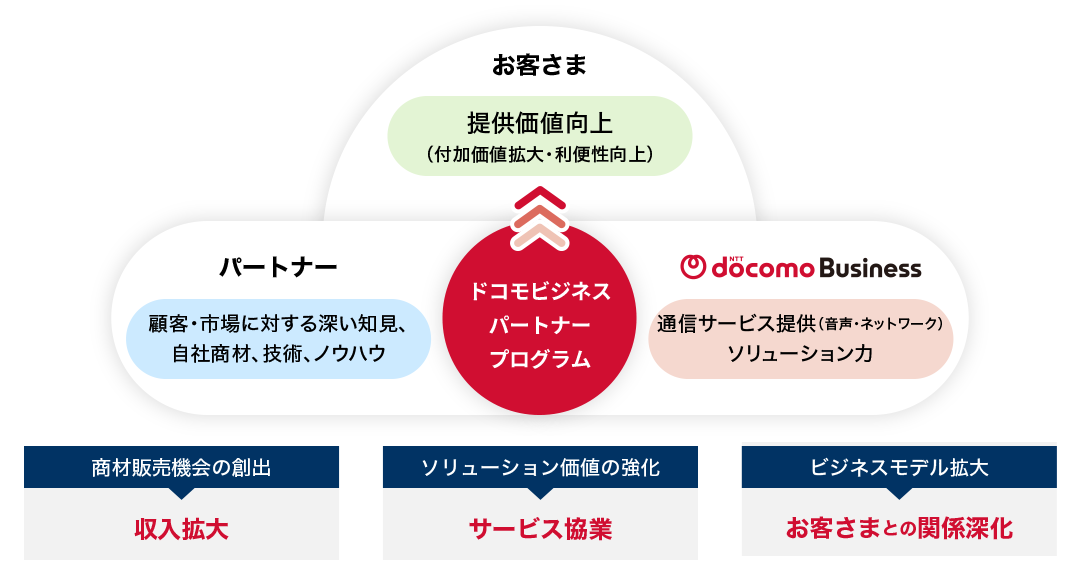 お客さま

提供価値向上
（付加価値拡大・利便性向上）

パートナー

顧客・市場に対する深い知見、自社商材、技術、ノウハウ

ドコモビジネス
パートナー
プログラム

NTT docomo Business

通信サービス提供（音声・ネットワーク）
ソリューション力

商材販売機会の創出

収入拡大

ソリューション価値の強化

サービス協業

ビジネスモデル拡大

お客さまとの関係深化